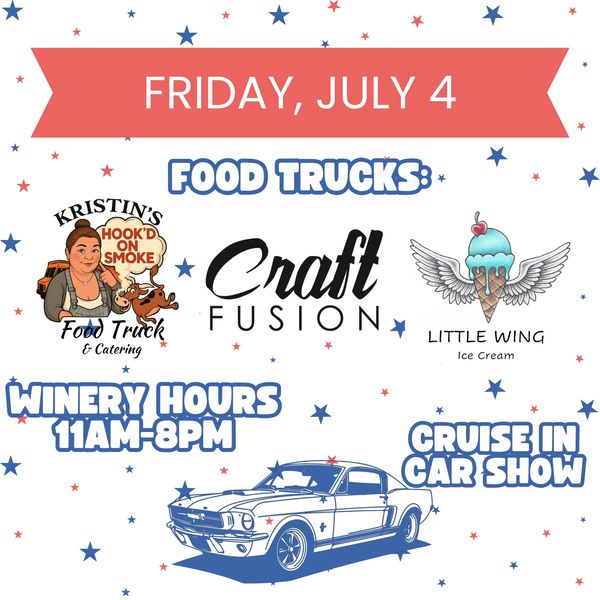 FRIDAY, JULY 4

FOOD TRUCKS:

KRISTIN'S
HOOK'D ON SMOKE
Food Truck
& Catering

Craft
FUSION

LITTLE WING
Ice Cream

WINERY HOURS
11AM-8PM

CRUISE IN
CAR SHOW